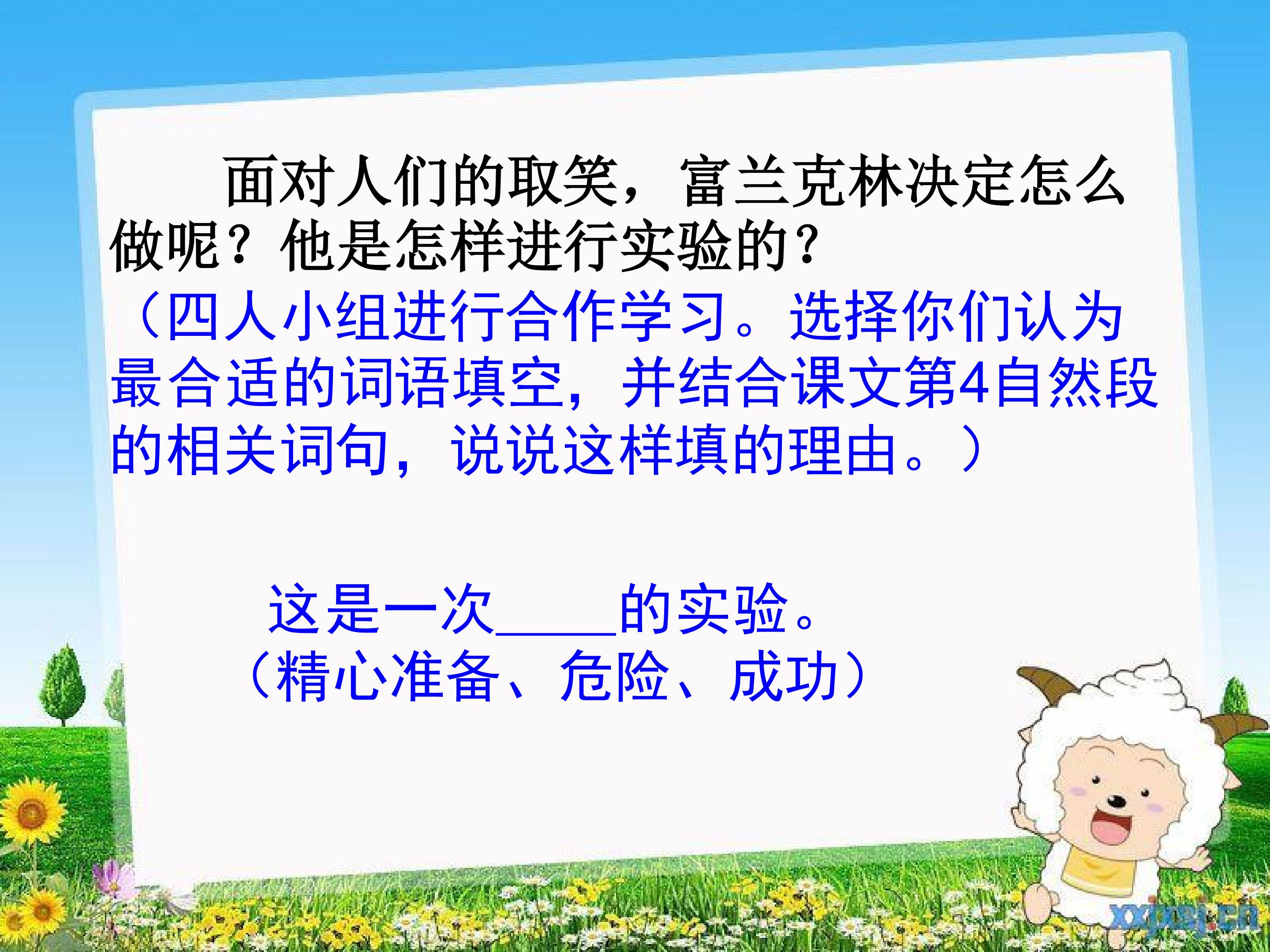 面对人们的取笑，富兰克林决定怎么做呢？他是怎样进行实验的？

（四人小组进行合作学习。选择你们认为最合适的词语填空，并结合课文第4自然段的相关词句，说说这样填的理由。）

这是一次_____的实验。
（精心准备、危险、成功）

xxpsj.cn